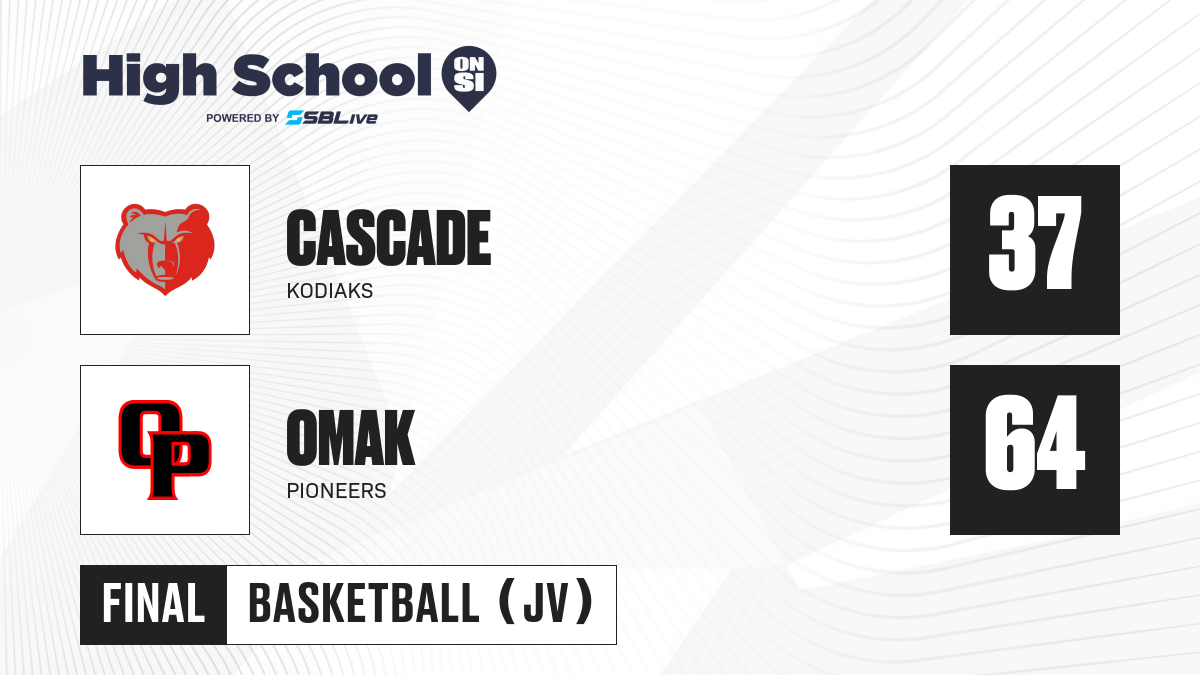 High School ON SI
POWERED BY SBLive

CASCADE
KODIAKS

37

OP

OMAK
PIONEERS

64

FINAL BASKETBALL (JV)